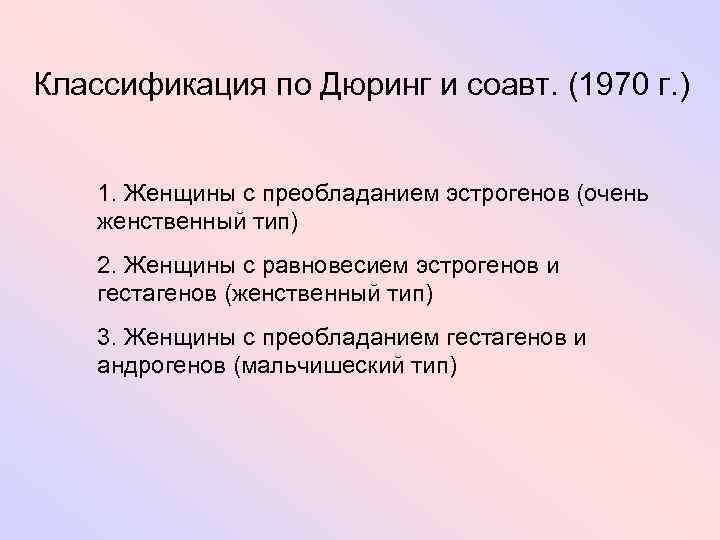 Классификация по Дюринг и соавт. (1970 г.)

1. Женщины с преобладанием эстрогенов (очень женственный тип)

2. Женщины с равновесием эстрогенов и гестагенов (женственный тип)

3. Женщины с преобладанием гестагенов и андрогенов (мальчишеский тип)